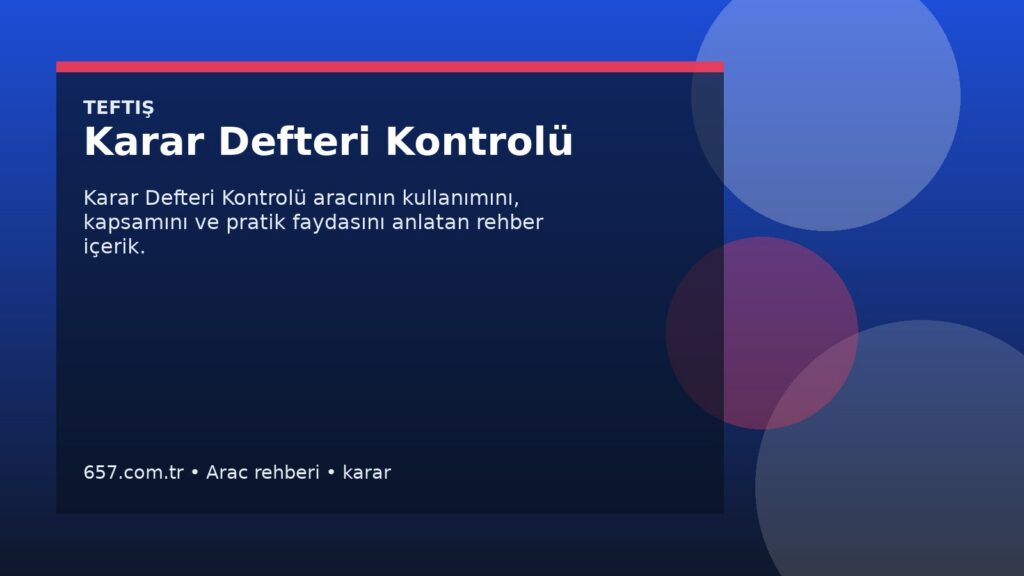 TEFTIŞ
Karar Defteri Kontrolü

Karar Defteri Kontrolü aracının kullanımını, kapsamını ve pratik faydasını anlatan rehber içerik.

657.com.tr • Arac rehberi • karar